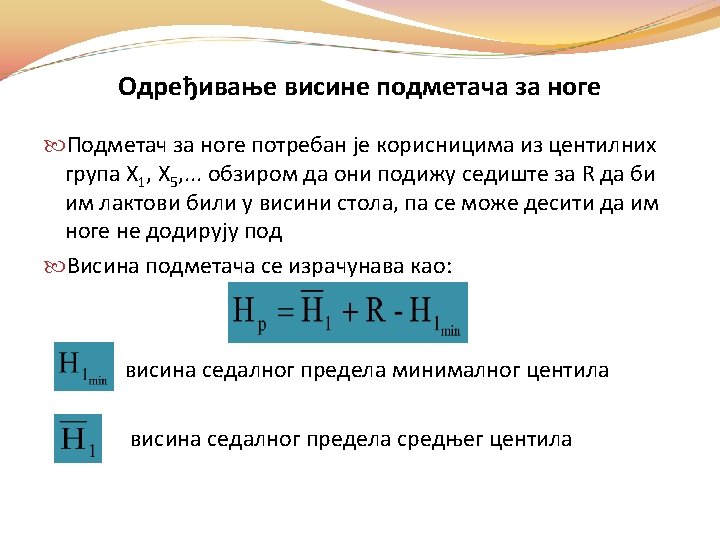 Одређивање висине подметача за ноге

Подметач за ноге потребан је корисницима из центилних група $X_1$, $X_5$,... обзиром да они подижу седиште за R да би им лактови били у висини стола, па се може десити да им ноге не додирују под

Висина подметача се израчунава као:

$H_p = \overline{H}_1 + R - H_{1_{min}}$

$H_{1_{min}}$ висина седалног предела минималног центила

$\overline{H}_1$ висина седалног предела средњег центила